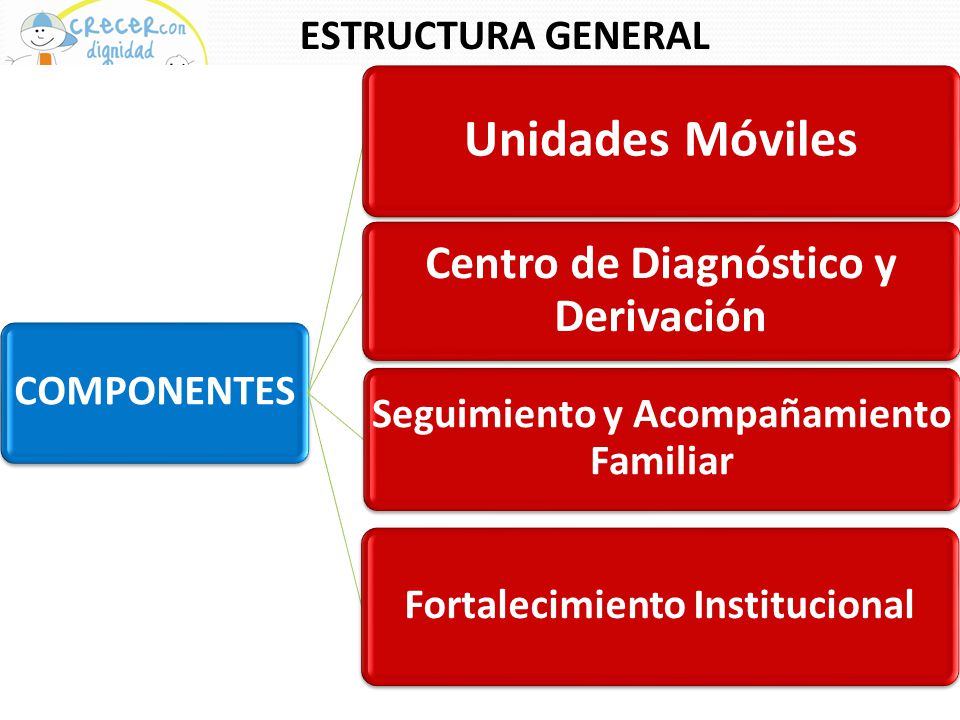 CRECER con dignidad

ESTRUCTURA GENERAL

COMPONENTES

Unidades Móviles

Centro de Diagnóstico y Derivación

Seguimiento y Acompañamiento Familiar

Fortalecimiento Institucional